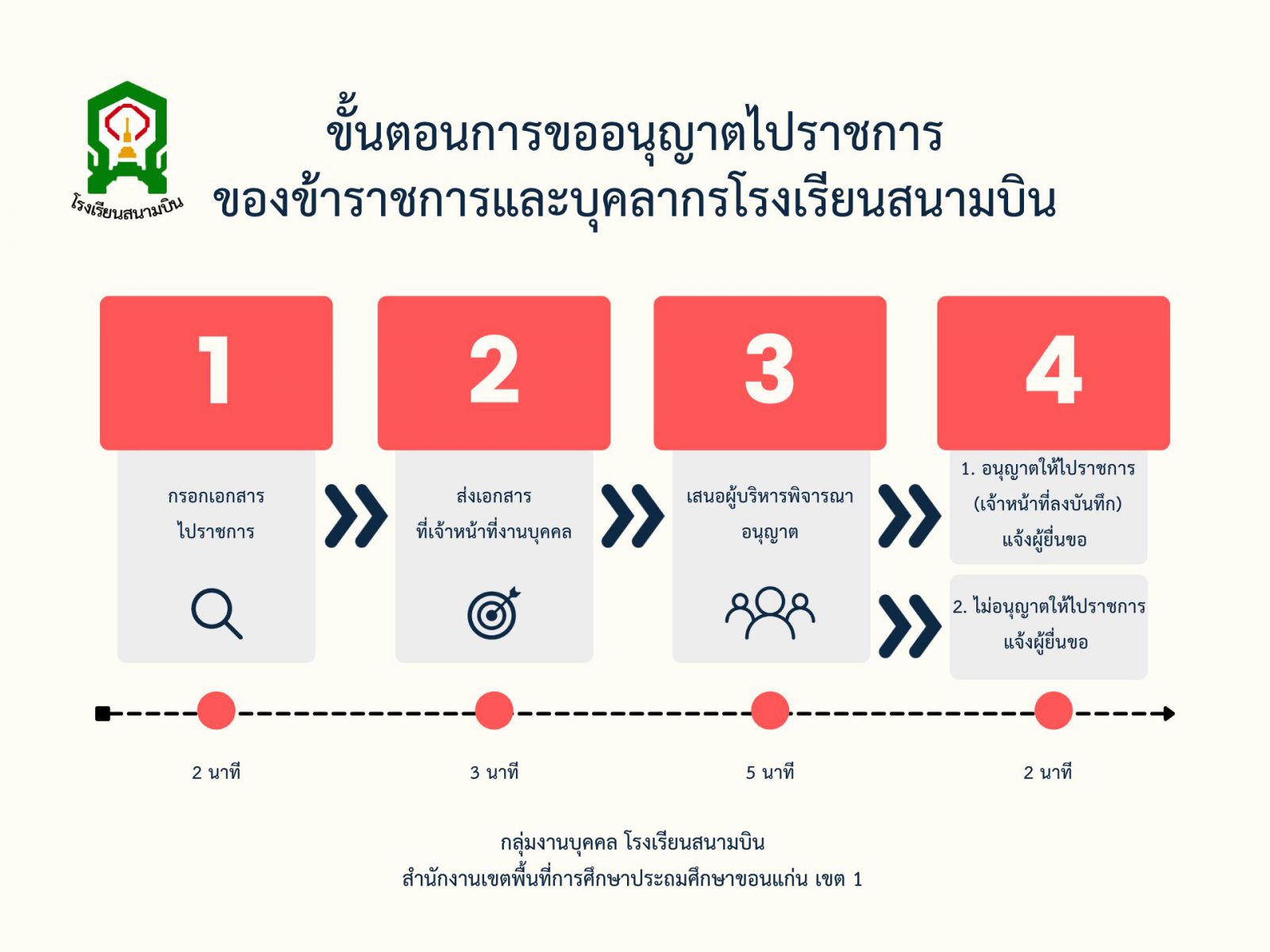 โรงเรียนสนามบิน

ขั้นตอนการขออนุญาตไปราชการ
ของข้าราชการและบุคลากรโรงเรียนสนามบิน

1

กรอกเอกสาร
ไปราชการ

2

ส่งเอกสาร
ที่เจ้าหน้าที่งานบุคคล

3

เสนอผู้บริหารพิจารณา
อนุญาต

4

1. อนุญาตให้ไปราชการ
(เจ้าหน้าที่ลงบันทึก)
แจ้งผู้ยื่นขอ

2. ไม่อนุญาตให้ไปราชการ
แจ้งผู้ยื่นขอ

2 นาที

3 นาที

5 นาที

2 นาที

กลุ่มงานบุคคล โรงเรียนสนามบิน
สำนักงานเขตพื้นที่การศึกษาประถมศึกษาขอนแก่น เขต 1